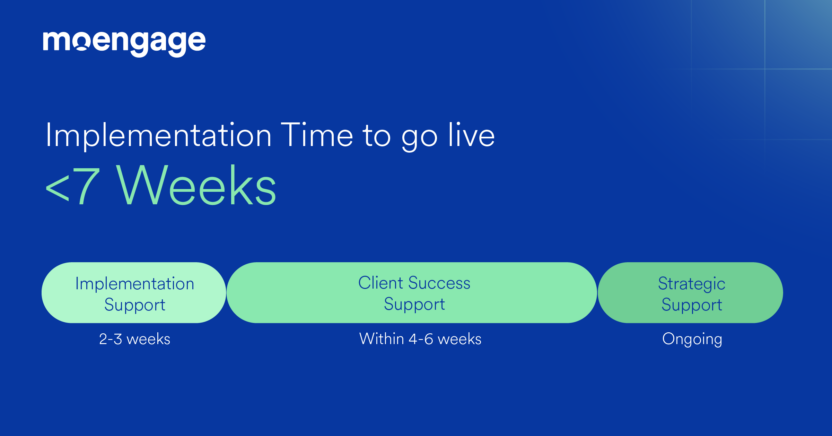 moengage

Implementation Time to go live

<7 Weeks

Implementation Support

2-3 weeks

Client Success Support

Within 4-6 weeks

Strategic Support

Ongoing